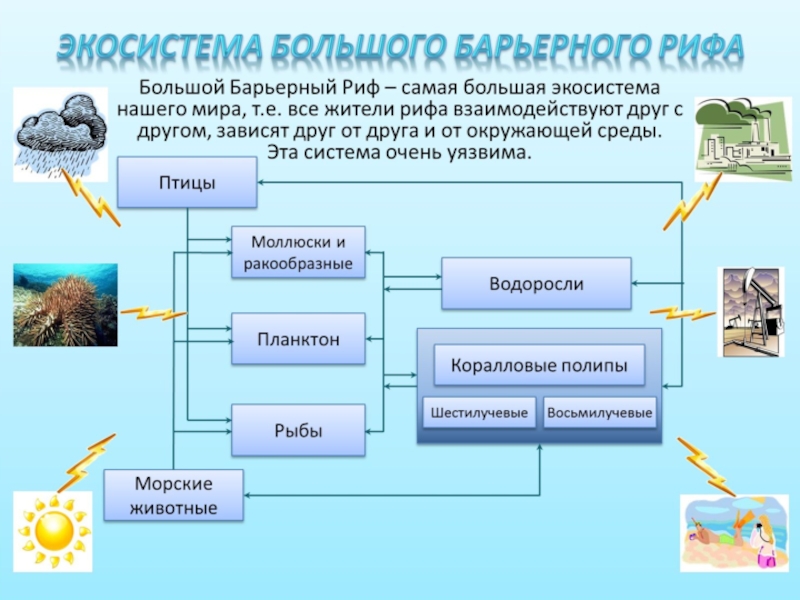 ЭКОСИСТЕМА БОЛЬШОГО БАРЬЕРНОГО РИФА

Большой Барьерный Риф – самая большая экосистема нашего мира, т.е. все жители рифа взаимодействуют друг с другом, зависят друг от друга и от окружающей среды. Эта система очень уязвима.

Птицы

Моллюски и ракообразные

Водоросли

Планктон

Коралловые полипы

Шестилучевые

Восьмилучевые

Рыбы

Морские животные